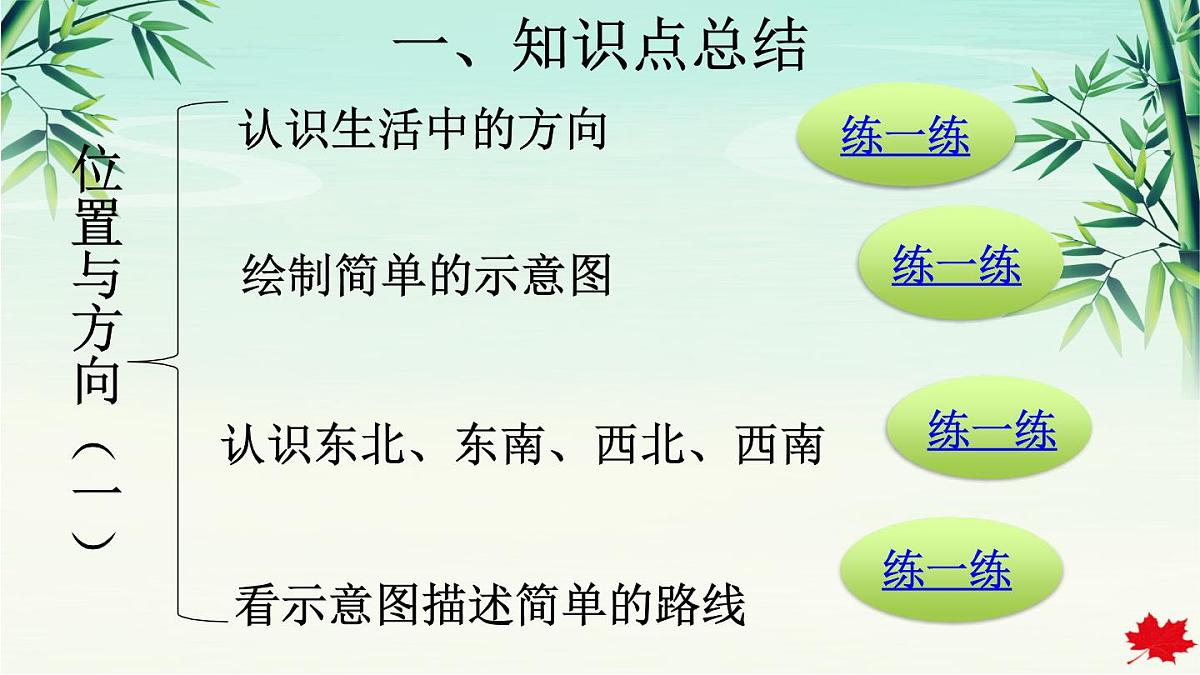 一、知识点总结

位置与方向（一）

认识生活中的方向

练一练

绘制简单的示意图

练一练

认识东北、东南、西北、西南

练一练

看示意图描述简单的路线

练一练